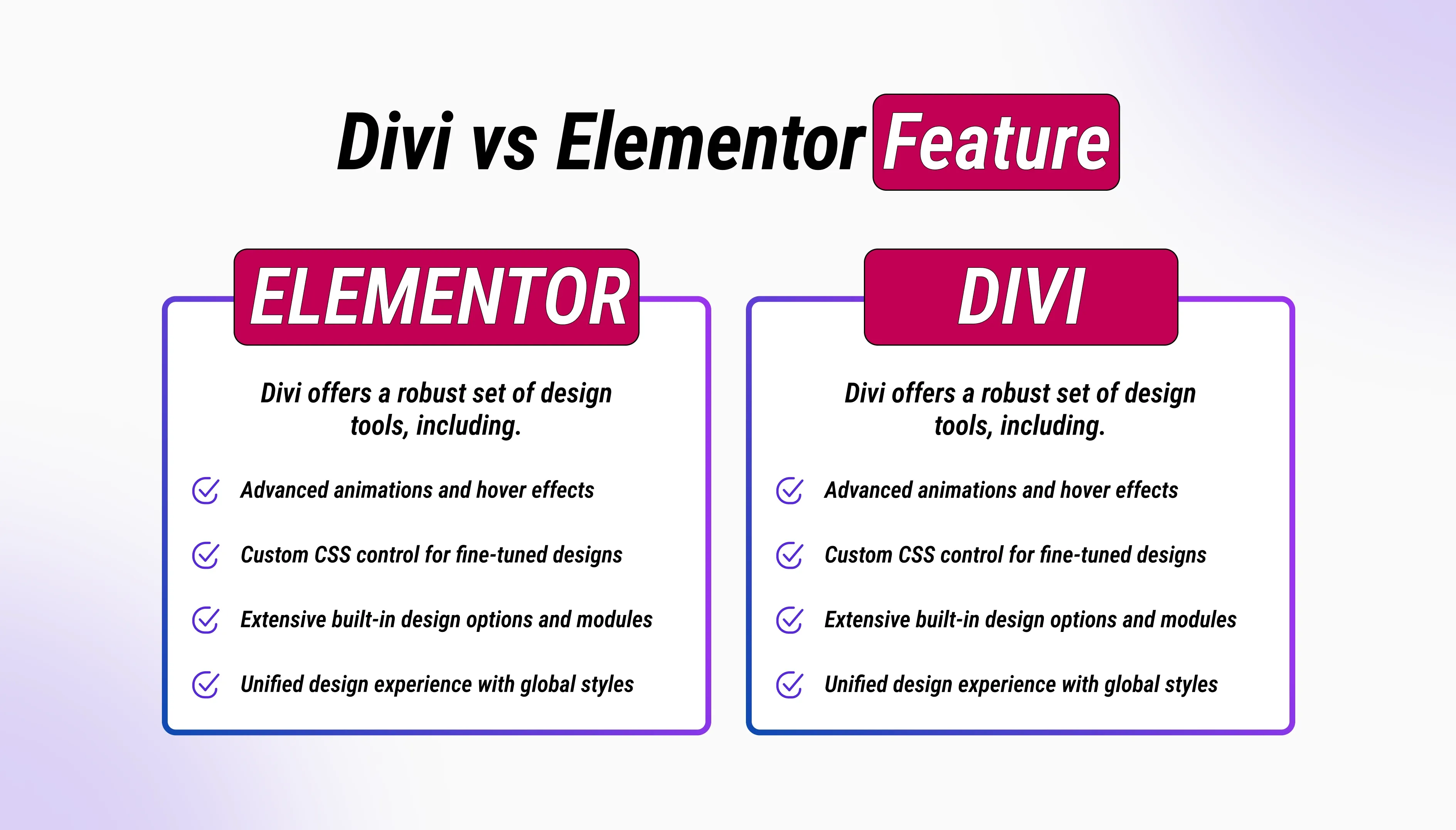 Divi vs Elementor Feature

ELEMENTOR

Divi offers a robust set of design tools, including.

Advanced animations and hover effects

Custom CSS control for fine-tuned designs

Extensive built-in design options and modules

Unified design experience with global styles

DIVI

Divi offers a robust set of design tools, including.

Advanced animations and hover effects

Custom CSS control for fine-tuned designs

Extensive built-in design options and modules

Unified design experience with global styles